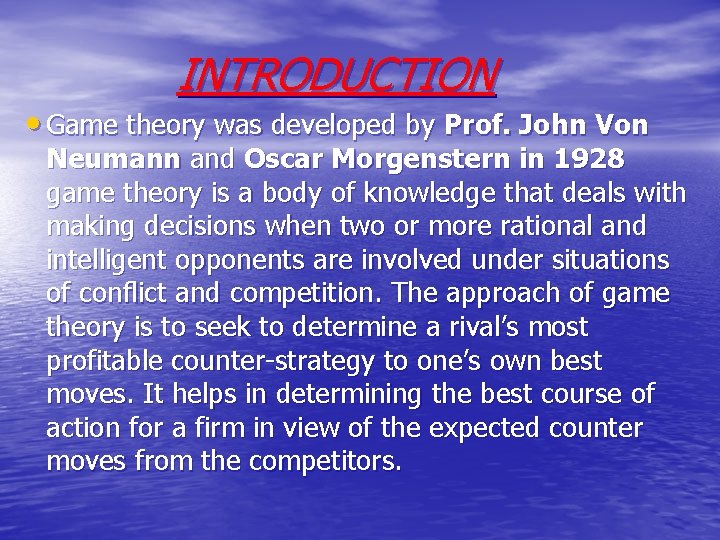 INTRODUCTION

• Game theory was developed by Prof. John Von Neumann and Oscar Morgenstern in 1928 game theory is a body of knowledge that deals with making decisions when two or more rational and intelligent opponents are involved under situations of conflict and competition. The approach of game theory is to seek to determine a rival's most profitable counter-strategy to one's own best moves. It helps in determining the best course of action for a firm in view of the expected counter moves from the competitors.